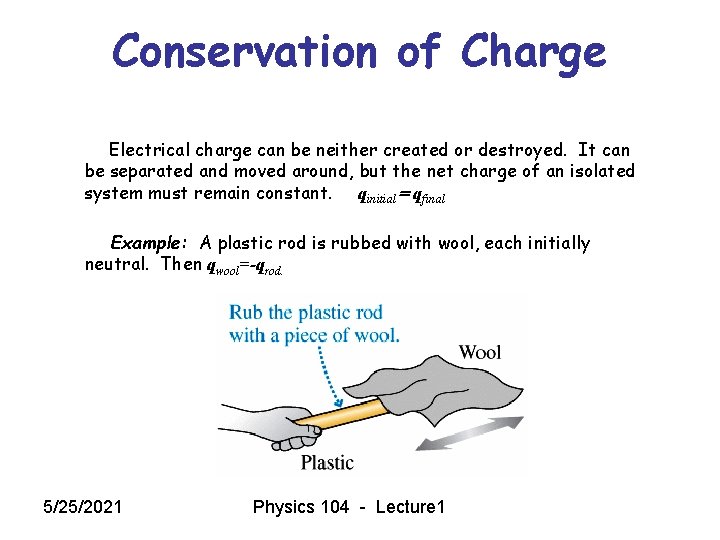 Conservation of Charge

Electrical charge can be neither created or destroyed. It can be separated and moved around, but the net charge of an isolated system must remain constant. $q_{initial}=q_{final}$

Example: A plastic rod is rubbed with wool, each initially neutral. Then $q_{wool}=-q_{rod.}$

Rub the plastic rod with a piece of wool.

Wool

Plastic

5/25/2021

Physics 104 - Lecture1